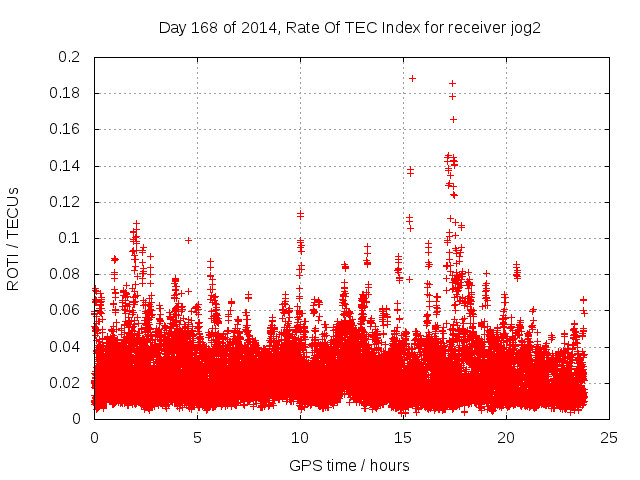 Day 168 of 2014, Rate Of TEC Index for receiver jog2

ROTI / TECUs

0.2
0.18
0.16
0.14
0.12
0.1
0.08
0.06
0.04
0.02
0

0
5
10
15
20
25

GPS time / hours